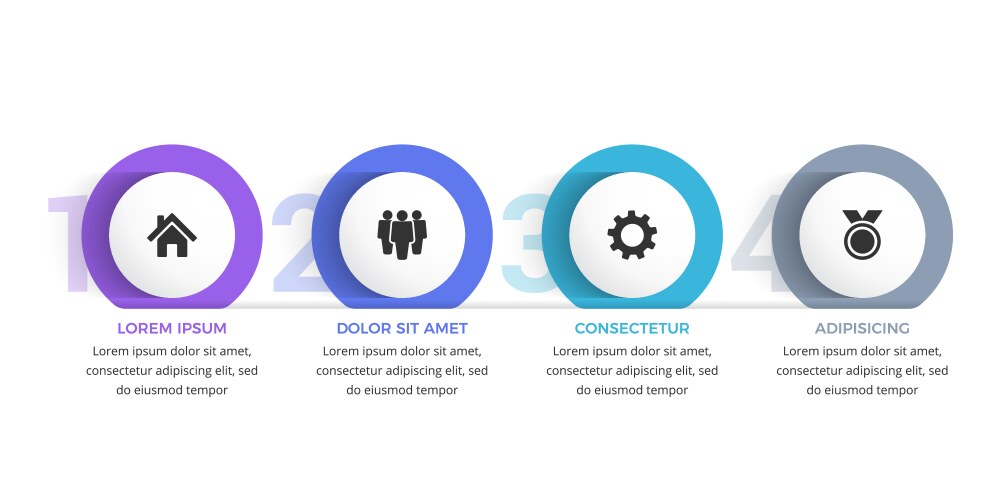 1

LOREM IPSUM

Lorem ipsum dolor sit amet, consectetur adipiscing elit, sed do eiusmod tempor

2

DOLOR SIT AMET

Lorem ipsum dolor sit amet, consectetur adipiscing elit, sed do eiusmod tempor

3

CONSECTETUR

Lorem ipsum dolor sit amet, consectetur adipiscing elit, sed do eiusmod tempor

4

ADIPISICING

Lorem ipsum dolor sit amet, consectetur adipiscing elit, sed do eiusmod tempor